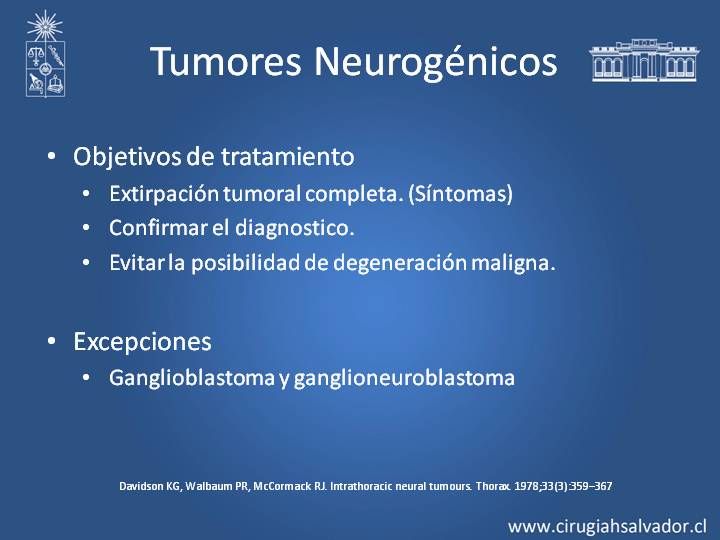 Tumores Neurogénicos

• Objetivos de tratamiento
 • Extirpación tumoral completa. (Síntomas)
 • Confirmar el diagnostico.
 • Evitar la posibilidad de degeneración maligna.

• Excepciones
 • Ganglioblastoma y ganglioneuroblastoma

Davidson KG, Walbaum PR, McCormack RJ. Intrathoracic neural tumours. Thorax. 1978;33(3):359–367

www.cirugiahsalvador.cl